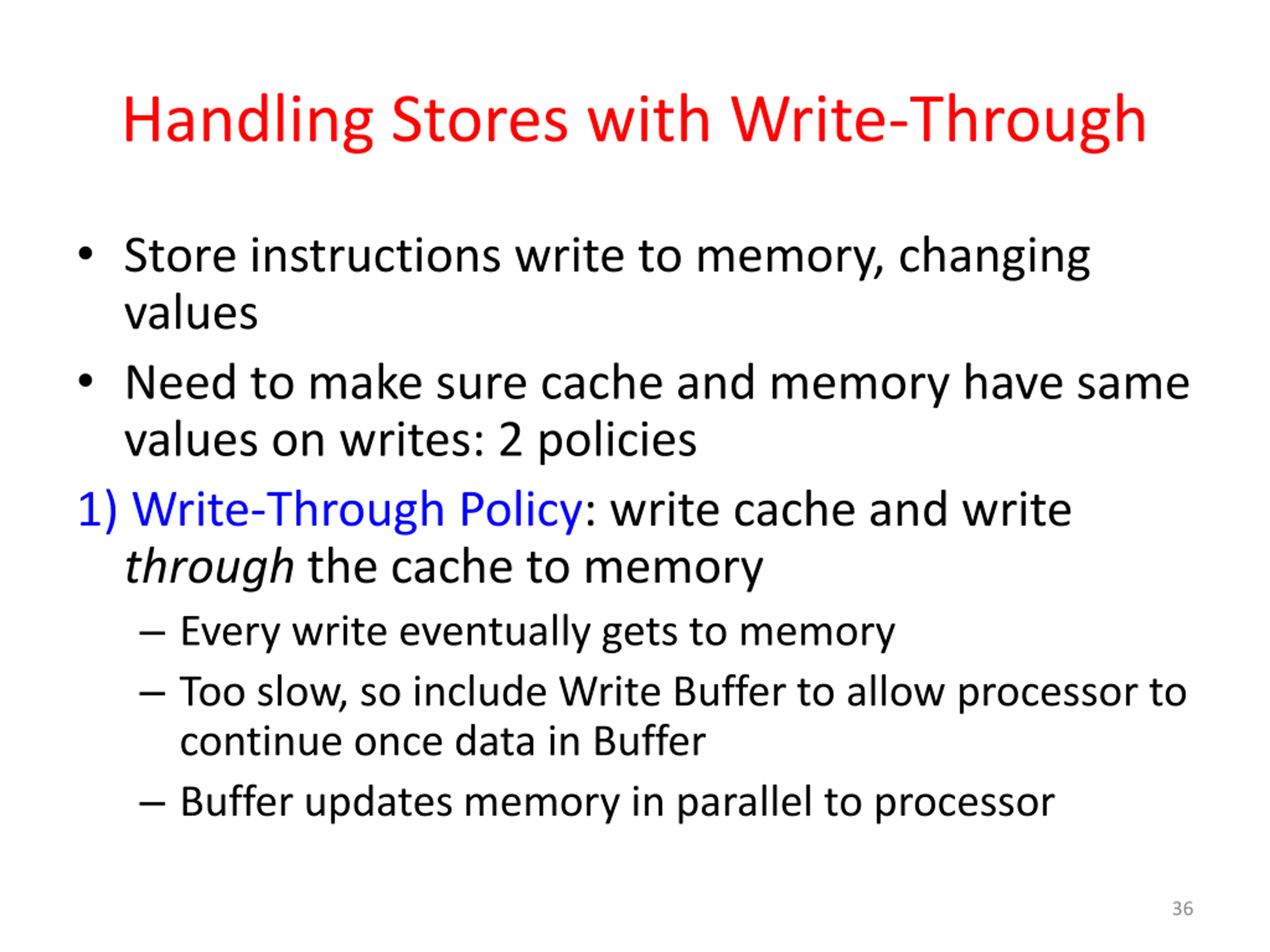 Handling Stores with Write-Through

• Store instructions write to memory, changing values

• Need to make sure cache and memory have same values on writes: 2 policies

1) Write-Through Policy: write cache and write through the cache to memory

– Every write eventually gets to memory

– Too slow, so include Write Buffer to allow processor to continue once data in Buffer

– Buffer updates memory in parallel to processor

36